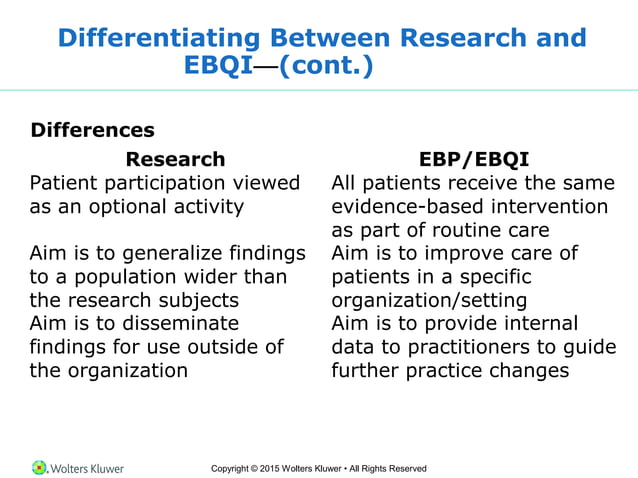 Differentiating Between Research and EBQI—(cont.)

Differences

| Research | EBP/EBQI |
|---|---|
| Patient participation viewed as an optional activity | All patients receive the same evidence-based intervention as part of routine care |
| Aim is to generalize findings to a population wider than the research subjects | Aim is to improve care of patients in a specific organization/setting |
| Aim is to disseminate findings for use outside of the organization | Aim is to provide internal data to practitioners to guide further practice changes |

Wolters Kluwer

Copyright © 2015 Wolters Kluwer • All Rights Reserved